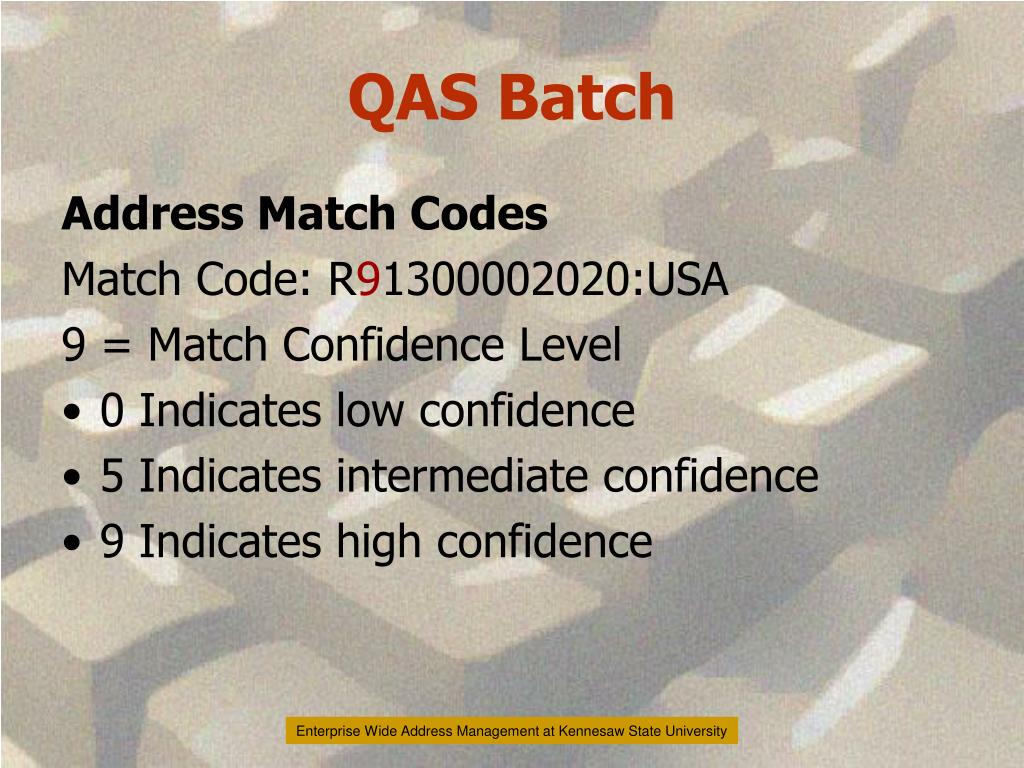 QAS Batch

Address Match Codes

Match Code: R91300002020:USA

9 = Match Confidence Level

• 0 Indicates low confidence

• 5 Indicates intermediate confidence

• 9 Indicates high confidence

Enterprise Wide Address Management at Kennesaw State University